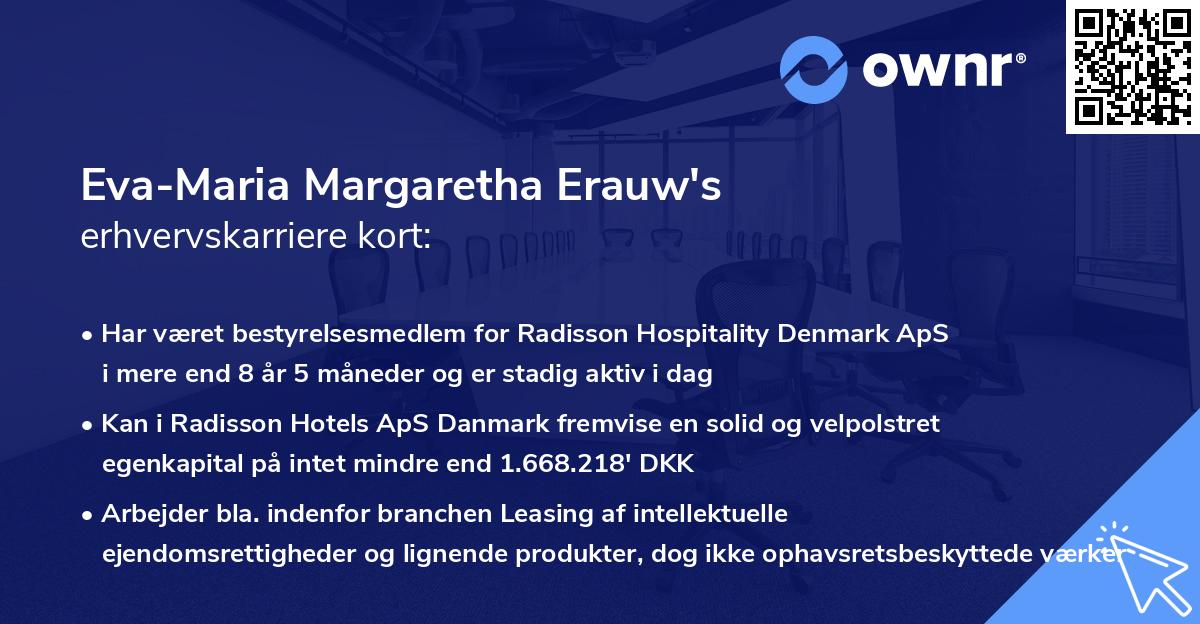 ownr®

Eva-Maria Margaretha Erauw's
erhvervskarriere kort:

• Har været bestyrelsesmedlem for Radisson Hospitality Denmark ApS i mere end 8 år 5 måneder og er stadig aktiv i dag

• Kan i Radisson Hotels ApS Danmark fremvise en solid og velpolstret egenkapital på intet mindre end 1.668.218' DKK

• Arbejder bla. indenfor branchen Leasing af intellektuelle ejendomsrettigheder og lignende produkter, dog ikke ophavsretsbeskyttede værker